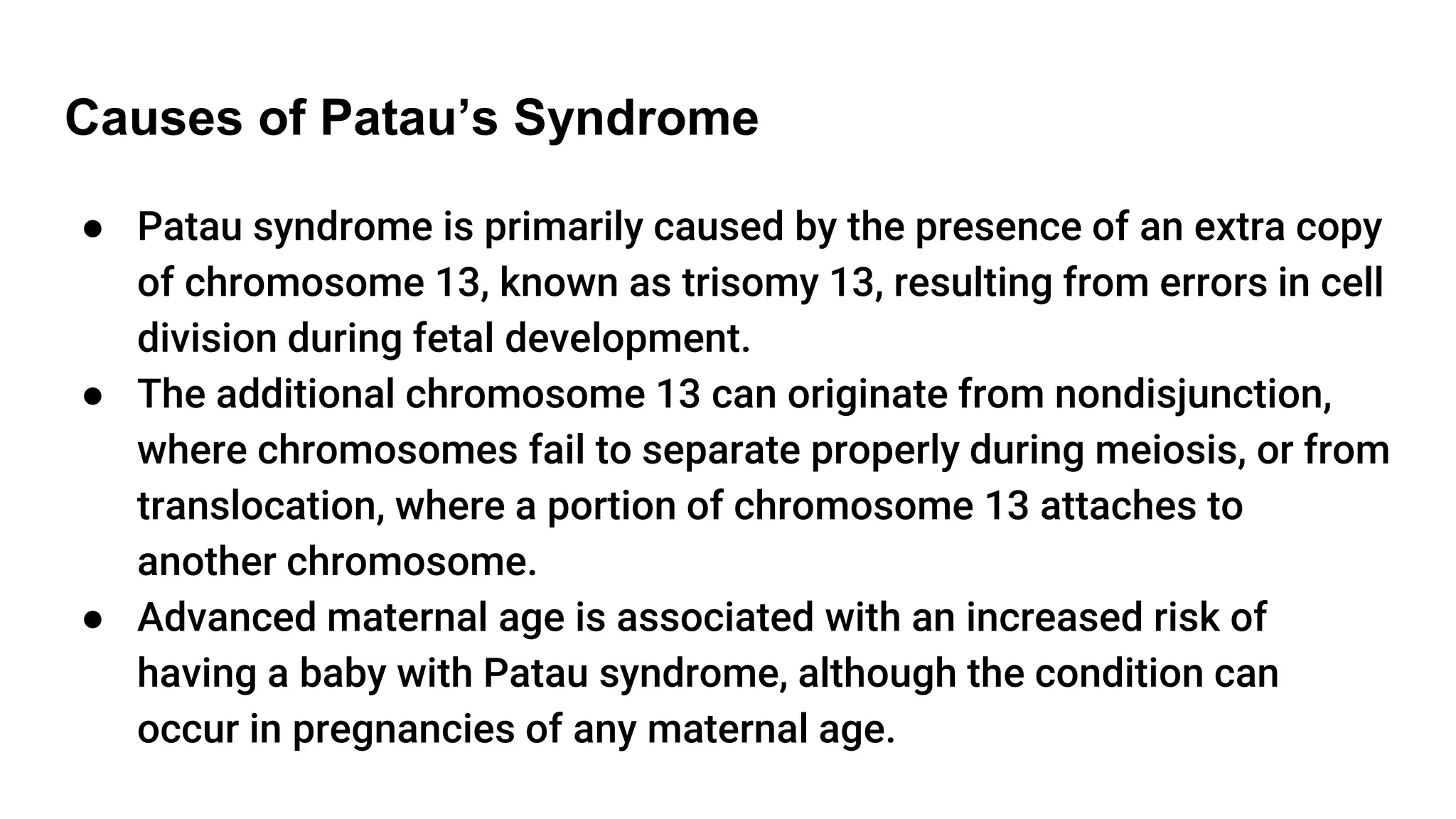 Causes of Patau’s Syndrome

● Patau syndrome is primarily caused by the presence of an extra copy of chromosome 13, known as trisomy 13, resulting from errors in cell division during fetal development.
● The additional chromosome 13 can originate from nondisjunction, where chromosomes fail to separate properly during meiosis, or from translocation, where a portion of chromosome 13 attaches to another chromosome.
● Advanced maternal age is associated with an increased risk of having a baby with Patau syndrome, although the condition can occur in pregnancies of any maternal age.